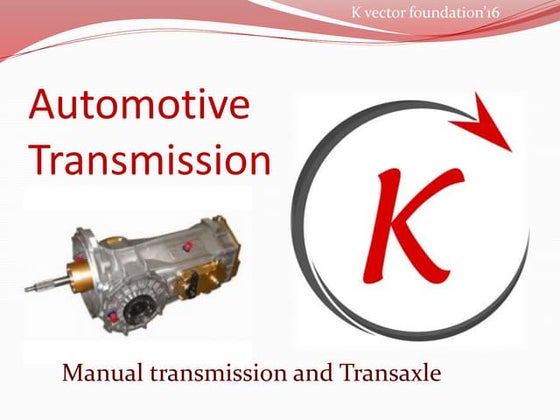 K vector foundation'16

Automotive Transmission

K

Manual transmission and Transaxle